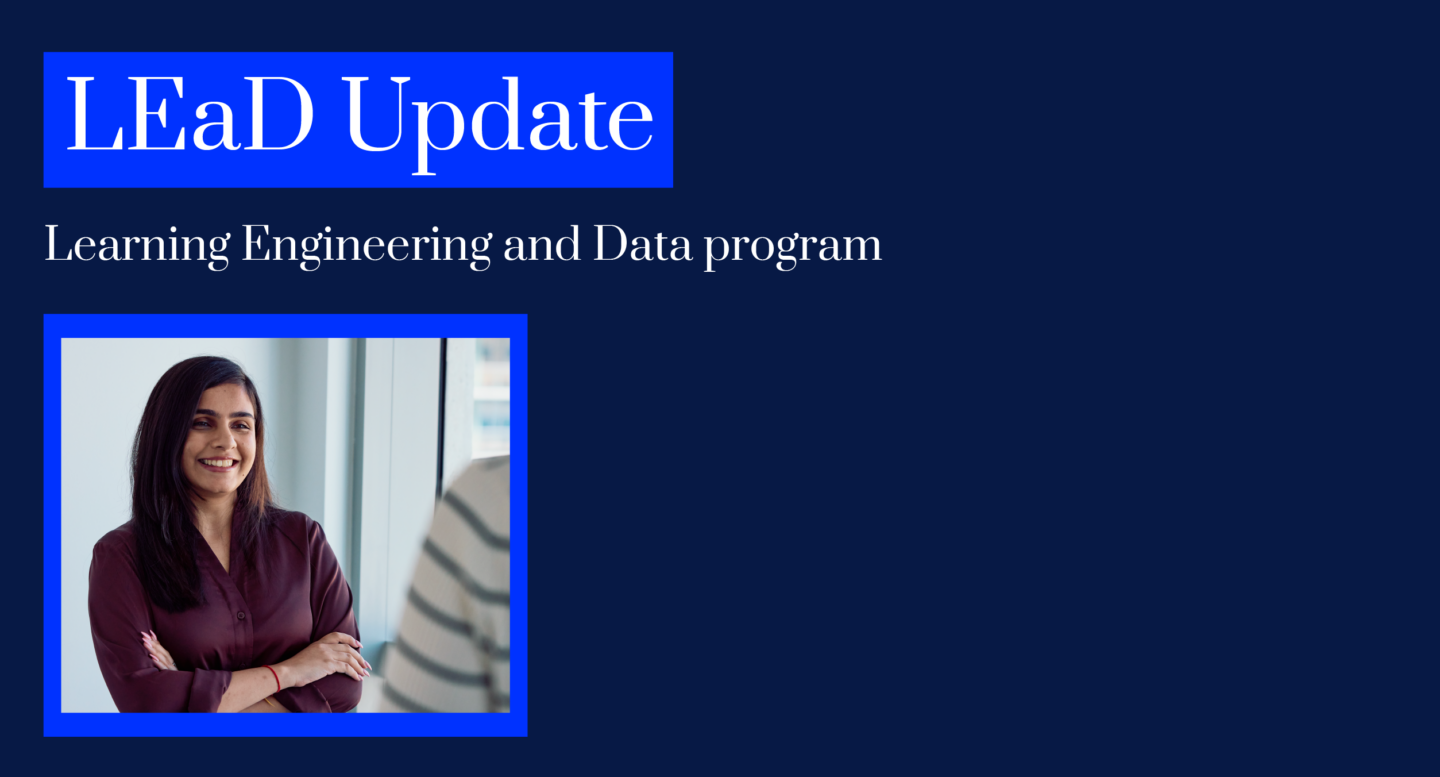 LEaD Update

Learning Engineering and Data program